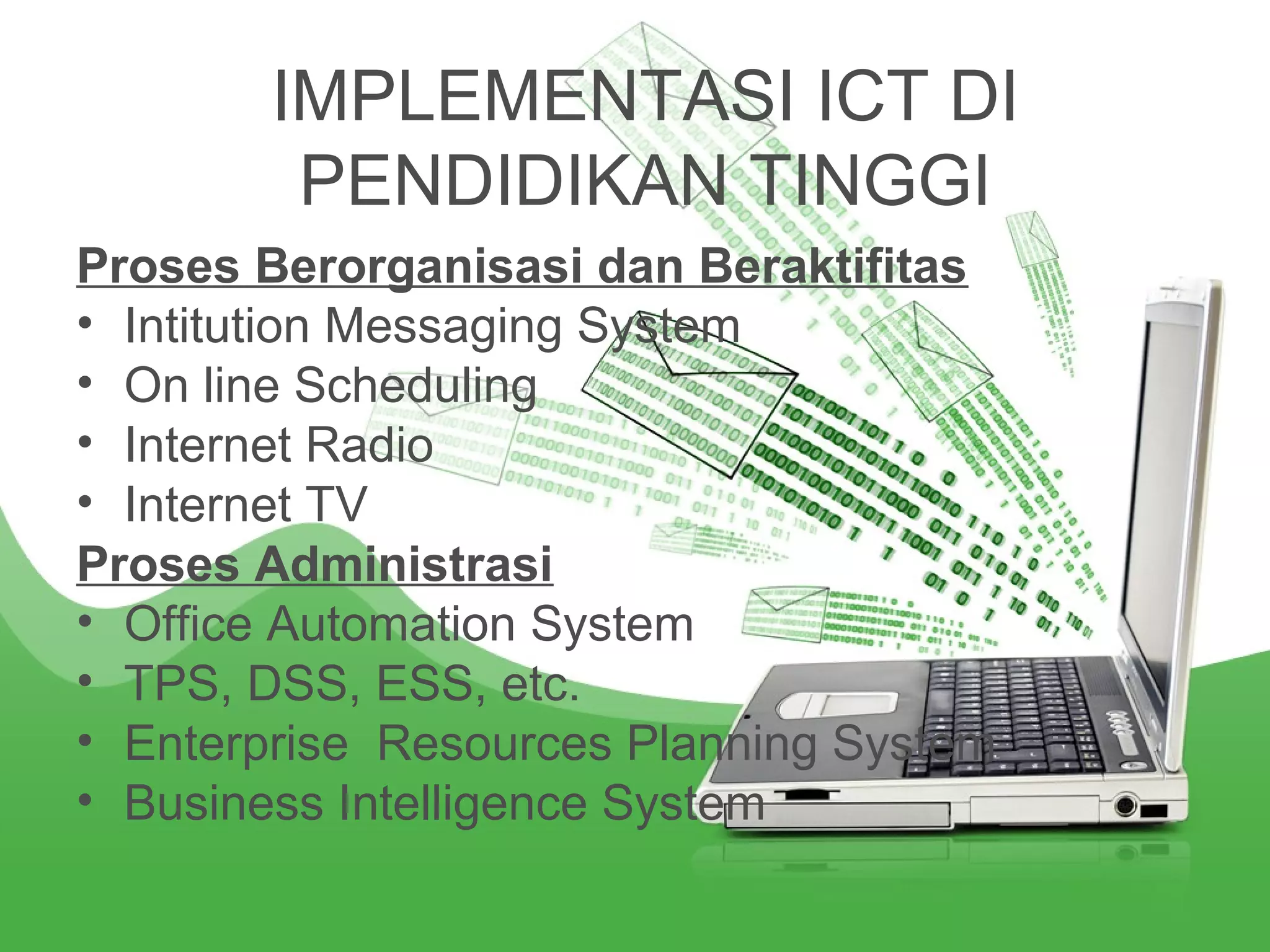 IMPLEMENTASI ICT DI PENDIDIKAN TINGGI

Proses Berorganisasi dan Beraktifitas
• Intitution Messaging System
• On line Scheduling
• Internet Radio
• Internet TV

Proses Administrasi
• Office Automation System
• TPS, DSS, ESS, etc.
• Enterprise  Resources Planning System
• Business Intelligence System